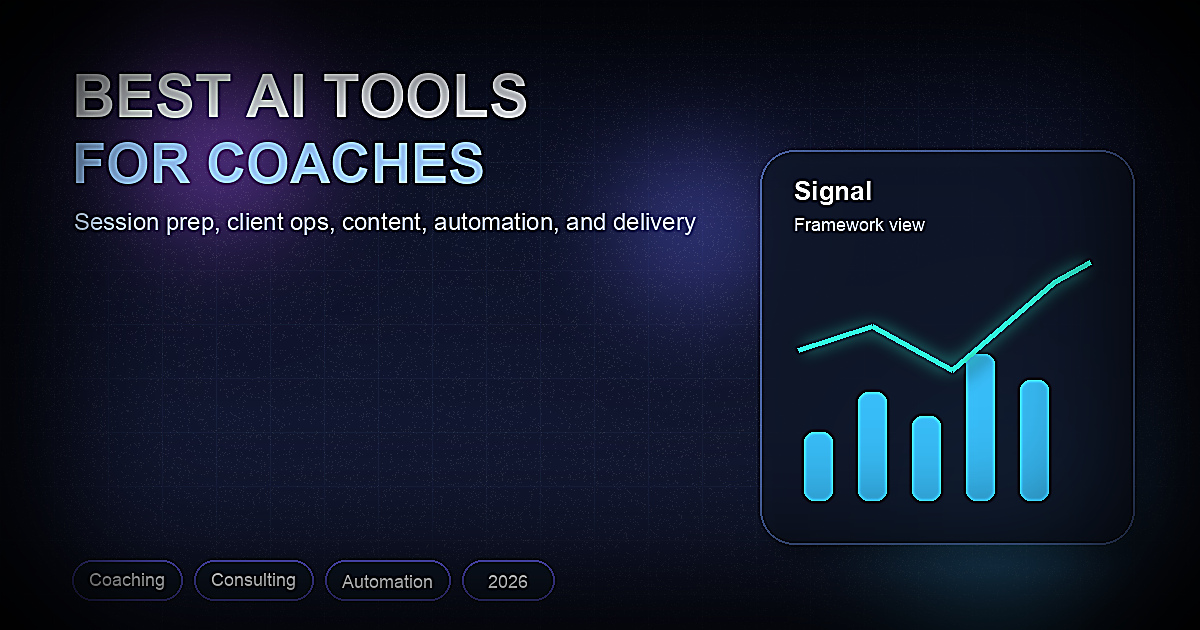 BEST AI TOOLS
FOR COACHES

Session prep, client ops, content, automation, and delivery

Signal
Framework view

Coaching
Consulting
Automation
2026